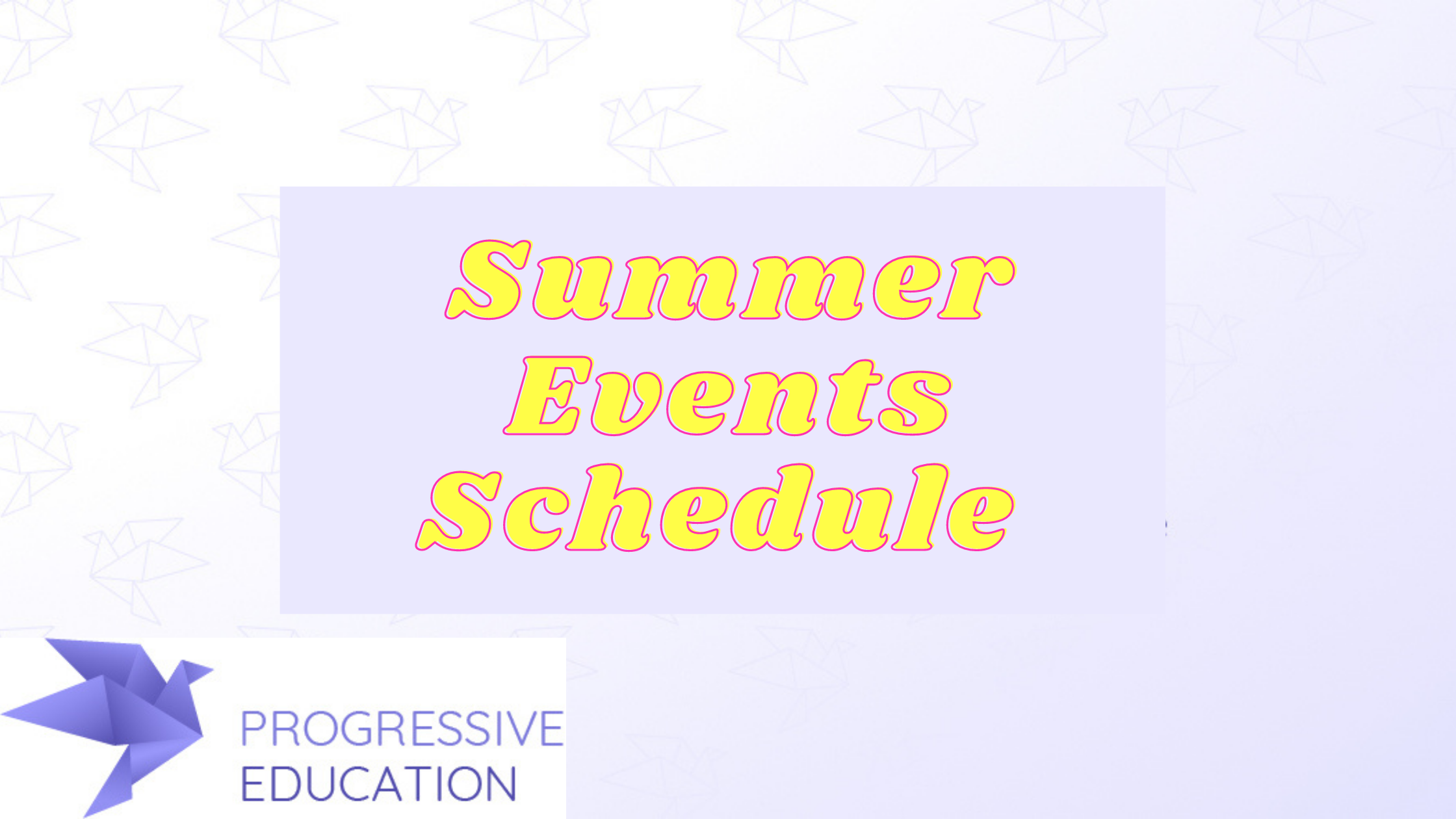 Summer Events Schedule

PROGRESSIVE EDUCATION